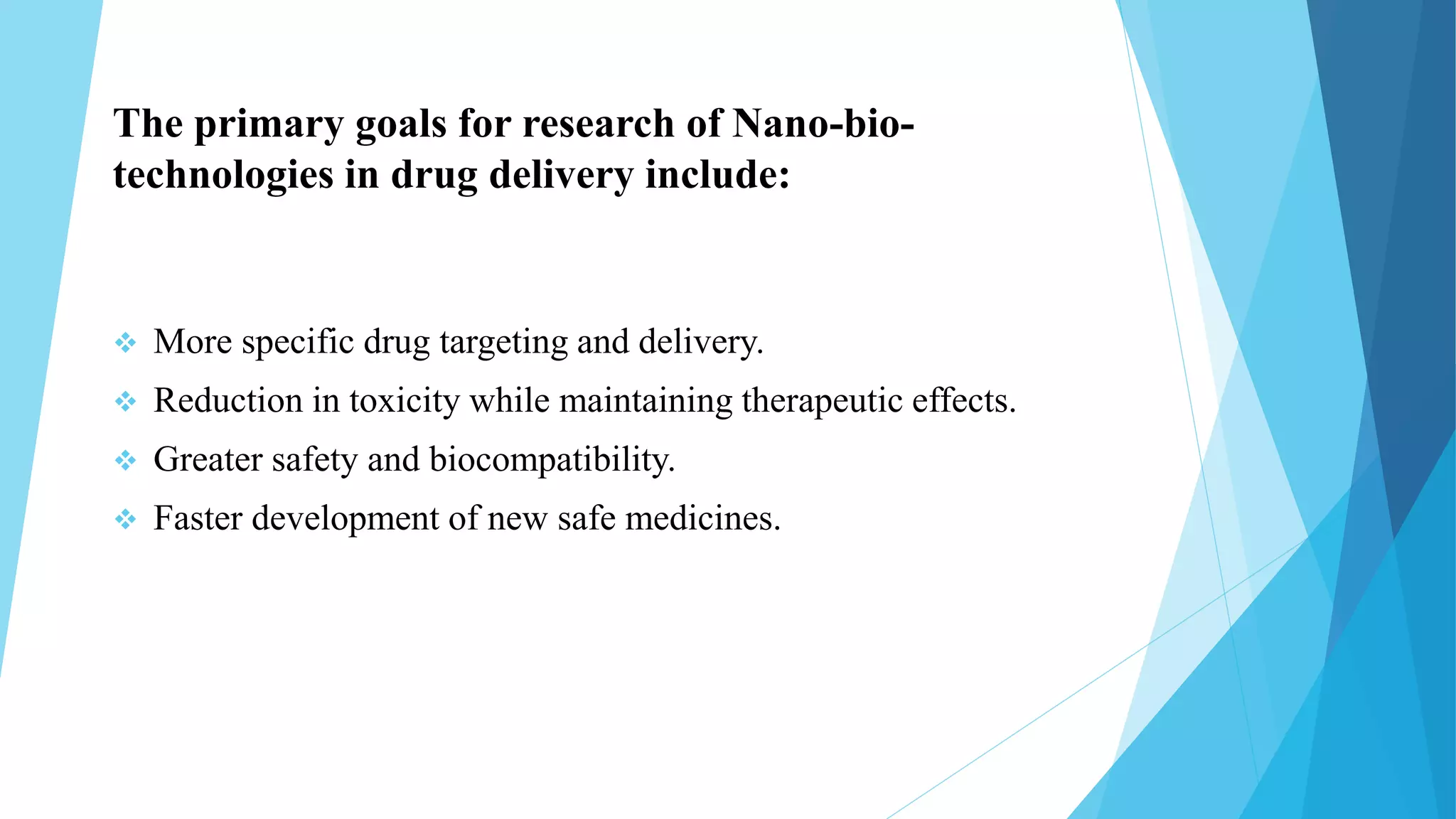 The primary goals for research of Nano-bio-technologies in drug delivery include:

❖ More specific drug targeting and delivery.
❖ Reduction in toxicity while maintaining therapeutic effects.
❖ Greater safety and biocompatibility.
❖ Faster development of new safe medicines.